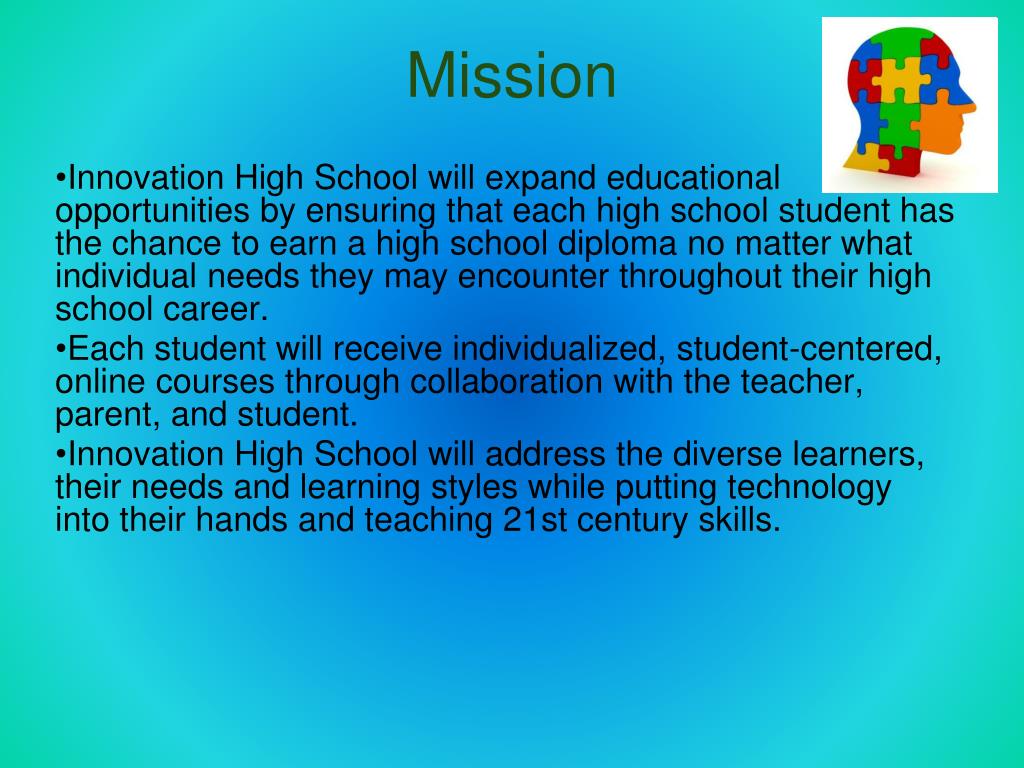 Mission

•Innovation High School will expand educational opportunities by ensuring that each high school student has the chance to earn a high school diploma no matter what individual needs they may encounter throughout their high school career.

•Each student will receive individualized, student-centered, online courses through collaboration with the teacher, parent, and student.

•Innovation High School will address the diverse learners, their needs and learning styles while putting technology into their hands and teaching 21st century skills.